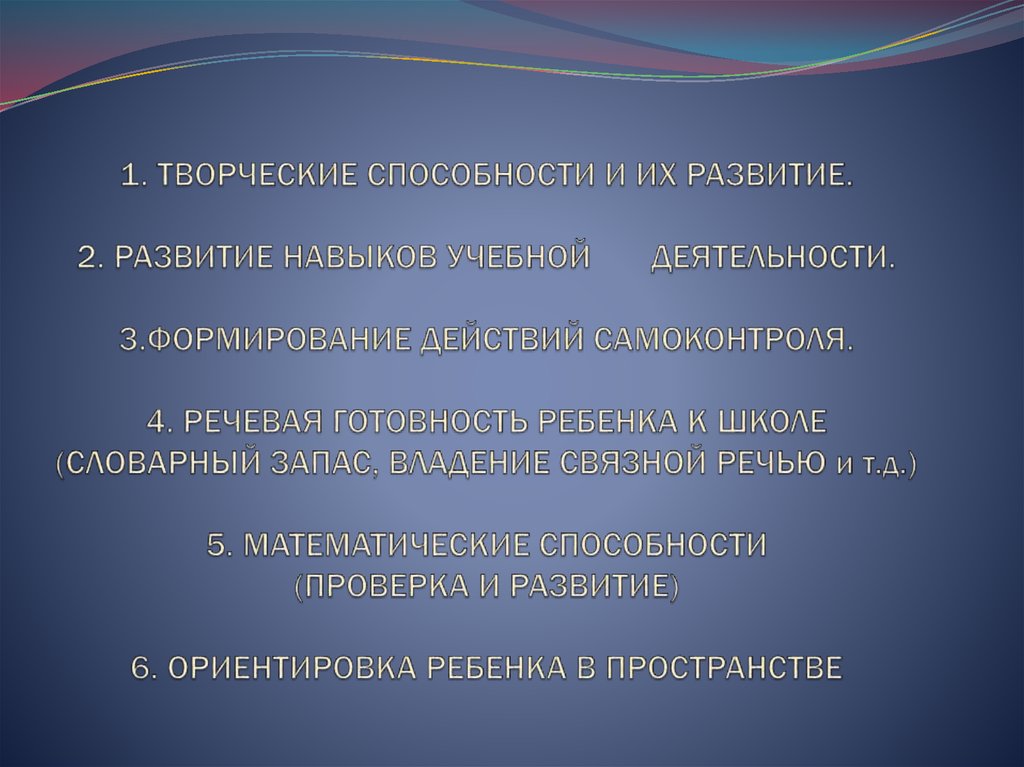 1. ТВОРЧЕСКИЕ СПОСОБНОСТИ И ИХ РАЗВИТИЕ.

2. РАЗВИТИЕ НАВЫКОВ УЧЕБНОЙ ДЕЯТЕЛЬНОСТИ.

3.ФОРМИРОВАНИЕ ДЕЙСТВИЙ САМОКОНТРОЛЯ.

4. РЕЧЕВАЯ ГОТОВНОСТЬ РЕБЕНКА К ШКОЛЕ (СЛОВАРНЫЙ ЗАПАС, ВЛАДЕНИЕ СВЯЗНОЙ РЕЧЬЮ и т.д.)

5. МАТЕМАТИЧЕСКИЕ СПОСОБНОСТИ (ПРОВЕРКА И РАЗВИТИЕ)

6. ОРИЕНТИРОВКА РЕБЕНКА В ПРОСТРАНСТВЕ